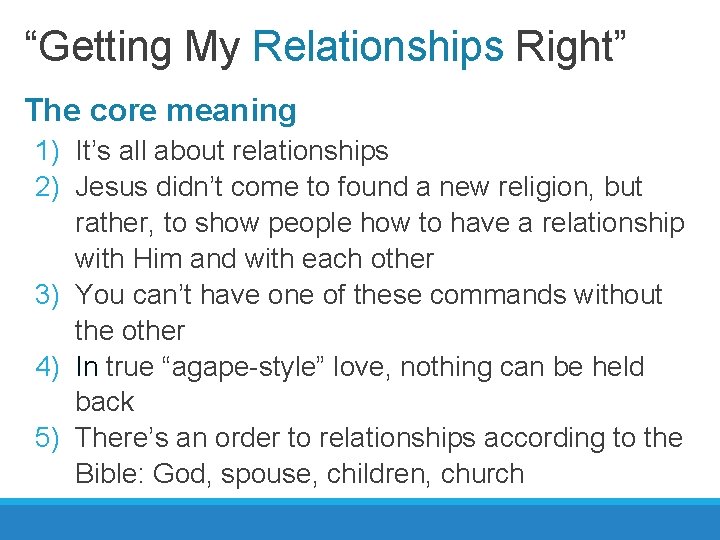 “Getting My Relationships Right”

The core meaning

1) It’s all about relationships
2) Jesus didn’t come to found a new religion, but rather, to show people how to have a relationship with Him and with each other
3) You can’t have one of these commands without the other
4) In true “agape-style” love, nothing can be held back
5) There’s an order to relationships according to the Bible: God, spouse, children, church